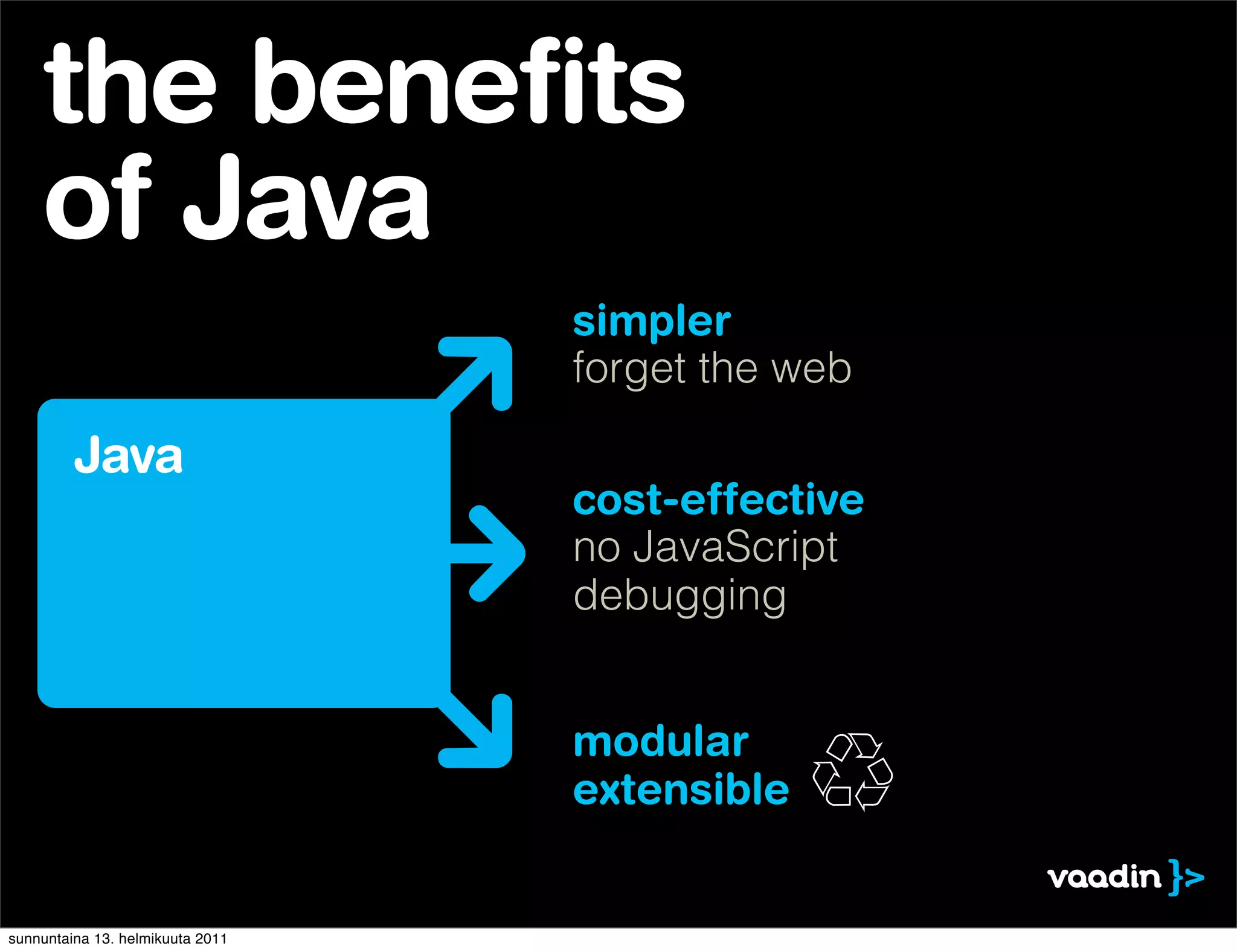 the benefits of Java

Java

simpler
forget the web

cost-effective
no JavaScript debugging

modular
extensible

vaadin }>

sunnuntaina 13. helmikuuta 2011